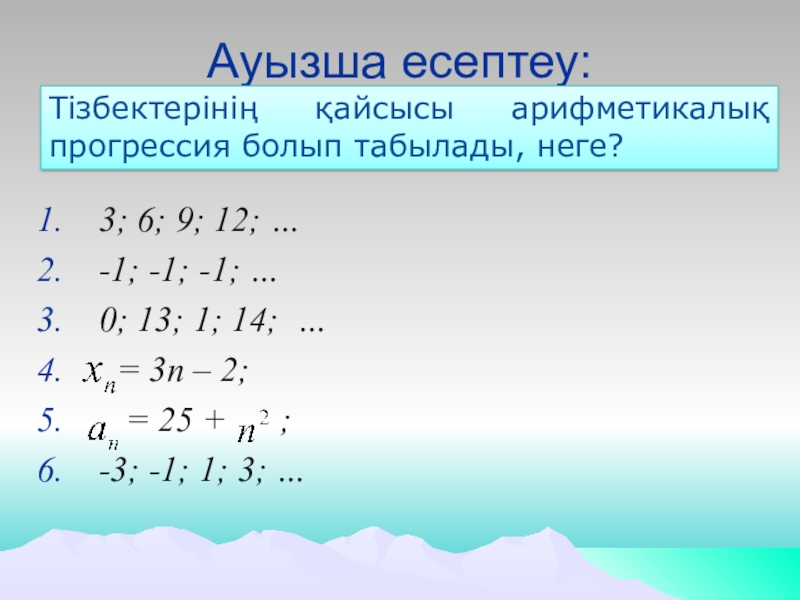 Ауызша есептеу:

Тізбектерінің қайсысы арифметикалық прогрессия болып табылады, неге?

1. 3; 6; 9; 12; …
2. -1; -1; -1; …
3. 0; 13; 1; 14; …
4. $x_n = 3n - 2$;
5. $a_n = 25 + n^2$ ;
6. -3; -1; 1; 3; …